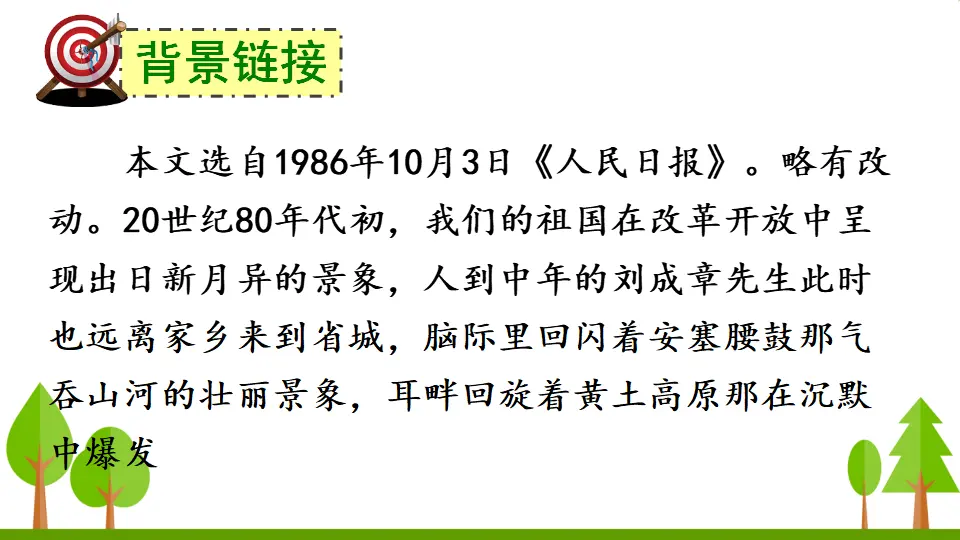 背景链接

本文选自1986年10月3日《人民日报》。略有改动。20世纪80年代初，我们的祖国在改革开放中呈现出日新月异的景象，人到中年的刘成章先生此时也远离家乡来到省城，脑际里回闪着安塞腰鼓那气吞山河的壮丽景象，耳畔回旋着黄土高原那在沉默中爆发